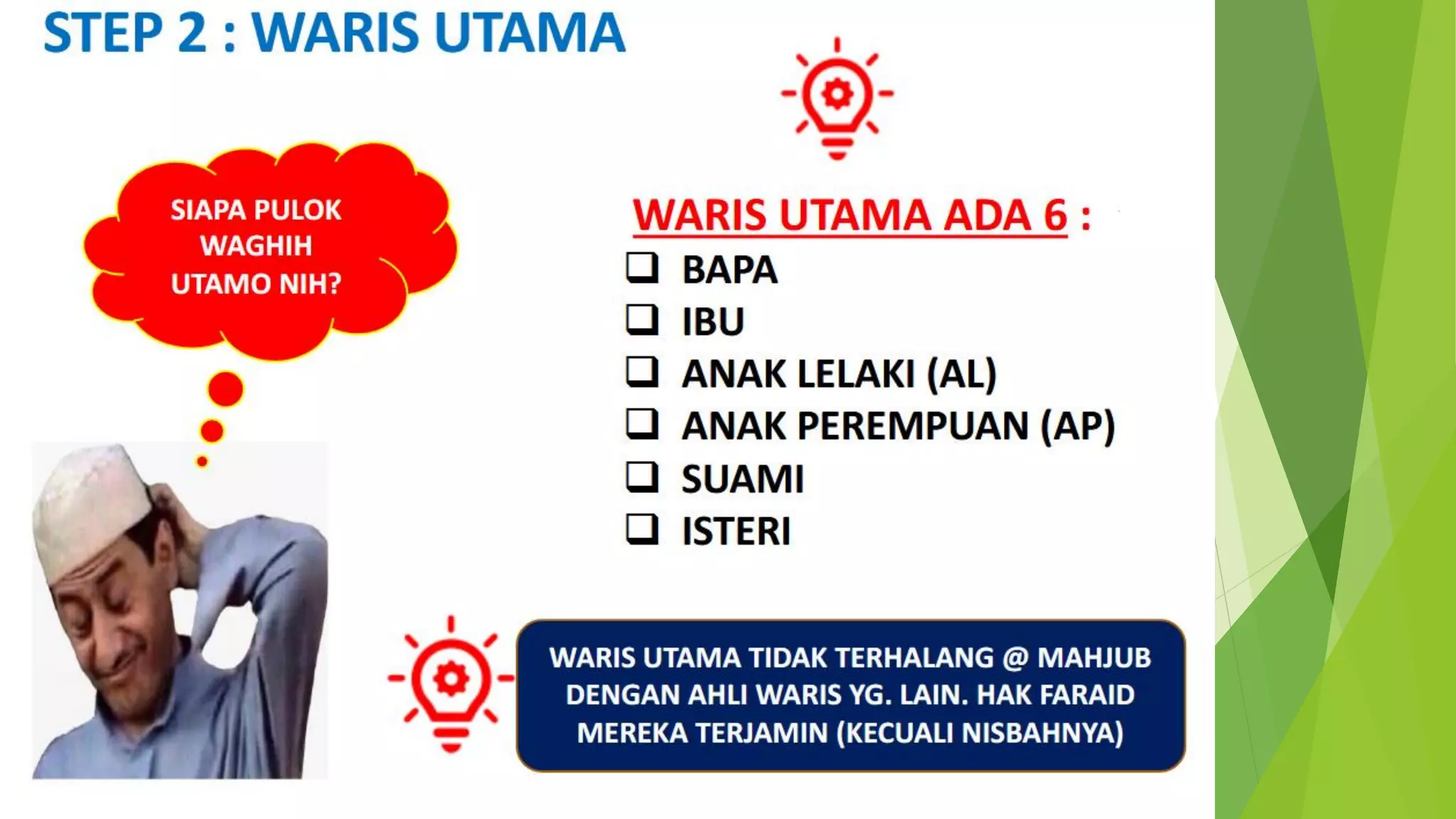 STEP 2 : WARIS UTAMA

SIAPA PULOK WAGHIH UTAMO NIH?

WARIS UTAMA ADA 6 :

❑ BAPA
❑ IBU
❑ ANAK LELAKI (AL)
❑ ANAK PEREMPUAN (AP)
❑ SUAMI
❑ ISTERI

WARIS UTAMA TIDAK TERHALANG @ MAHJUB DENGAN AHLI WARIS YG. LAIN. HAK FARAID MEREKA TERJAMIN (KECUALI NISBAHNYA)